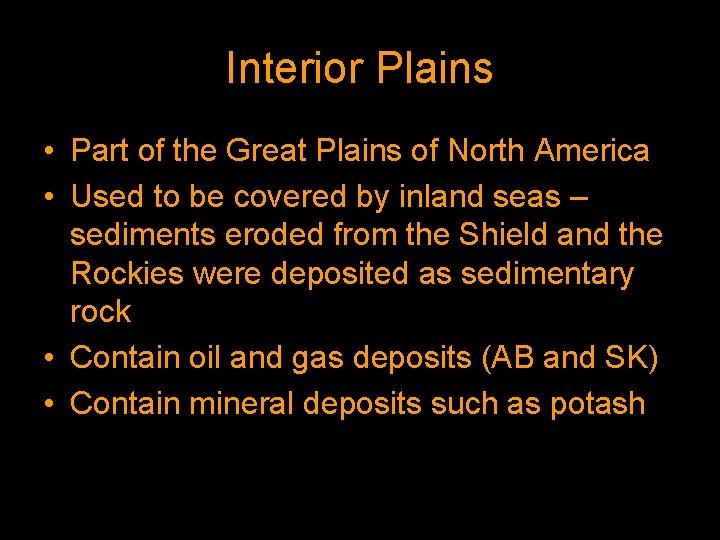 Interior Plains

• Part of the Great Plains of North America
• Used to be covered by inland seas – sediments eroded from the Shield and the Rockies were deposited as sedimentary rock
• Contain oil and gas deposits (AB and SK)
• Contain mineral deposits such as potash